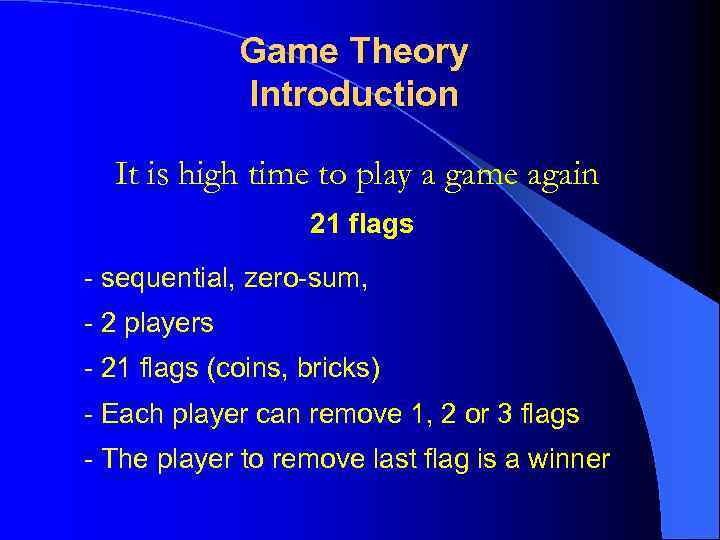 Game Theory
Introduction

It is high time to play a game again

21 flags

- sequential, zero-sum,

- 2 players

- 21 flags (coins, bricks)

- Each player can remove 1, 2 or 3 flags

- The player to remove last flag is a winner